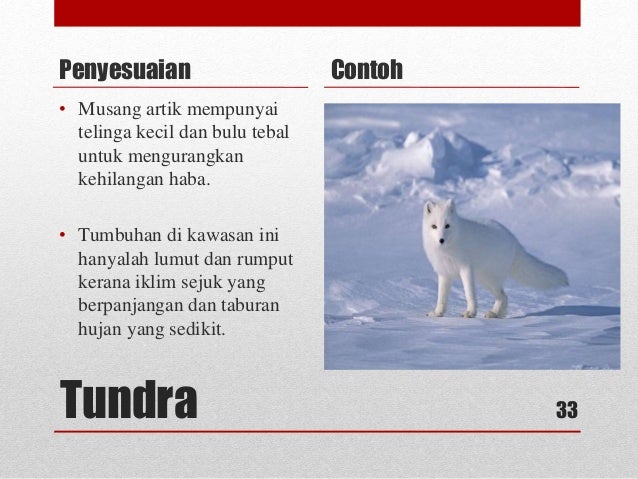 Penyesuaian

• Musang artik mempunyai telinga kecil dan bulu tebal untuk mengurangkan kehilangan haba.

• Tumbuhan di kawasan ini hanyalah lumut dan rumput kerana iklim sejuk yang berpanjangan dan taburan hujan yang sedikit.

Contoh

Tundra

33